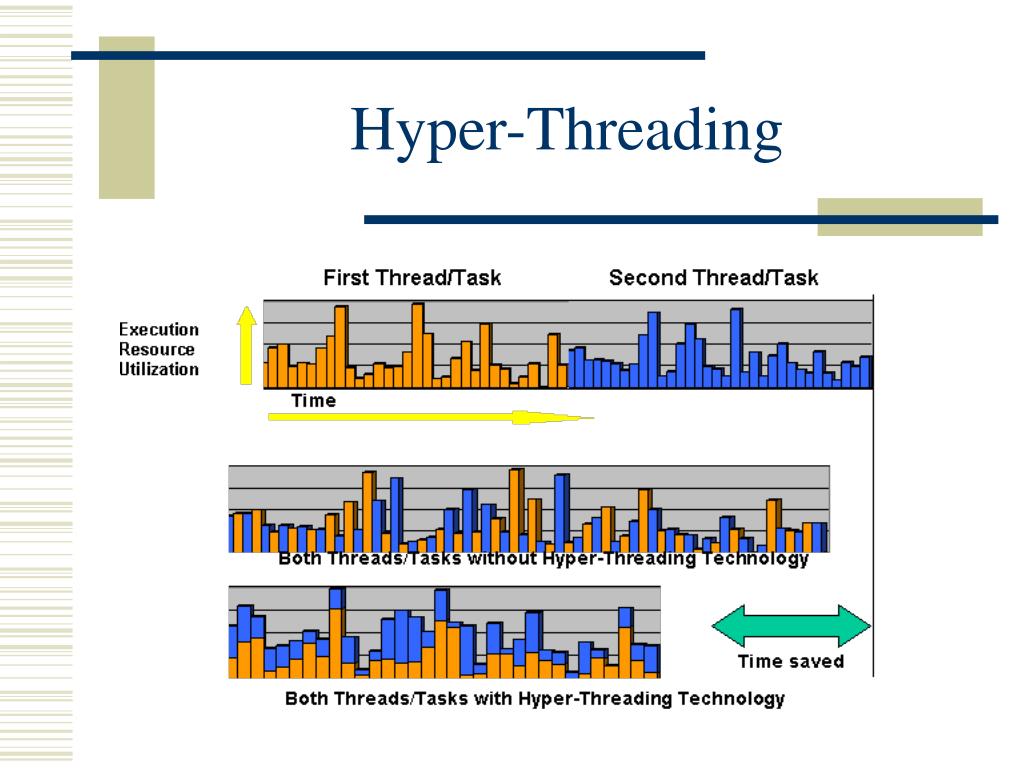 Hyper-Threading

First Thread/Task

Second Thread/Task

Execution Resource Utilization

Time

Both Threads/Tasks without Hyper-Threading Technology

Time saved

Both Threads/Tasks with Hyper-Threading Technology